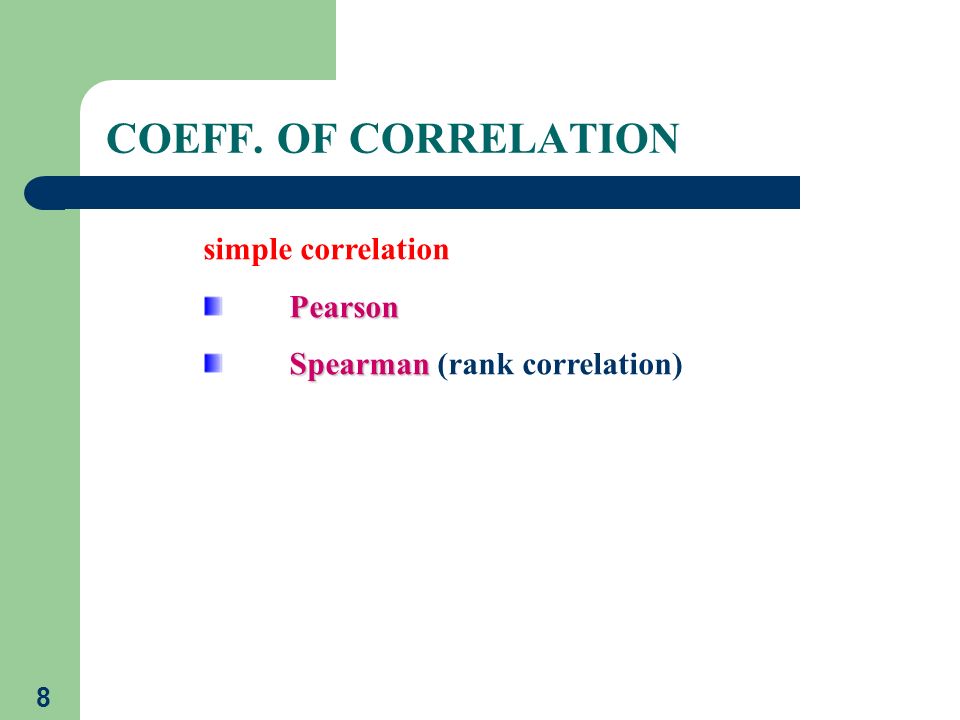 COEFF. OF CORRELATION

simple correlation

Pearson

Spearman (rank correlation)

8